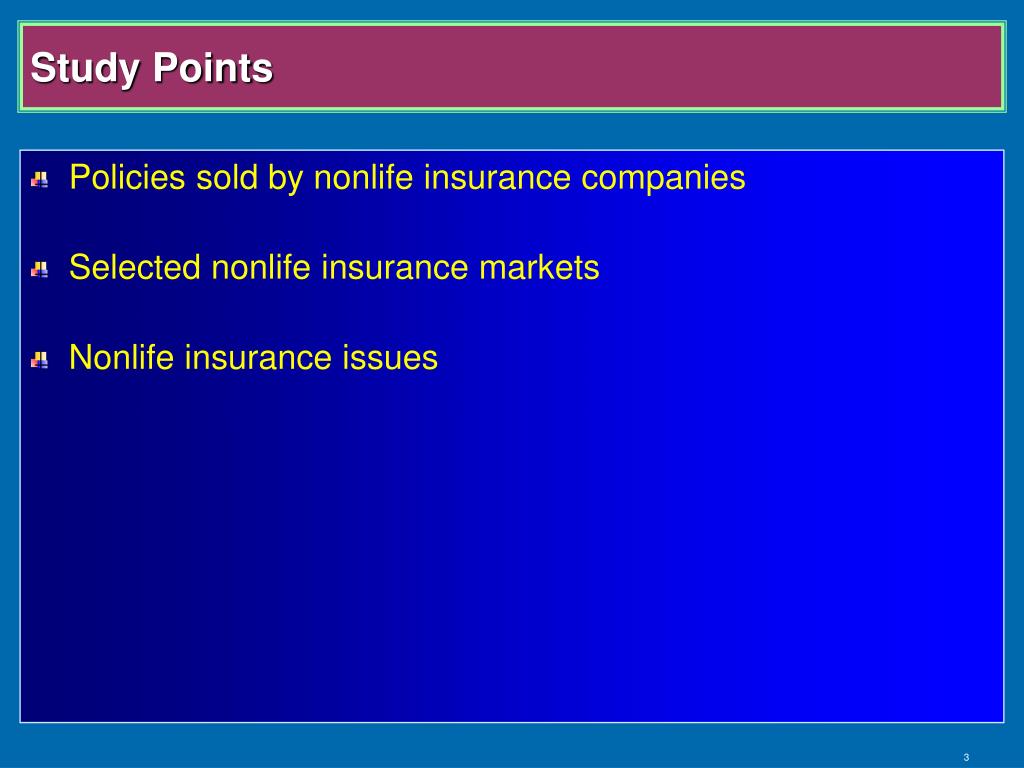 Study Points

Policies sold by nonlife insurance companies

Selected nonlife insurance markets

Nonlife insurance issues

3